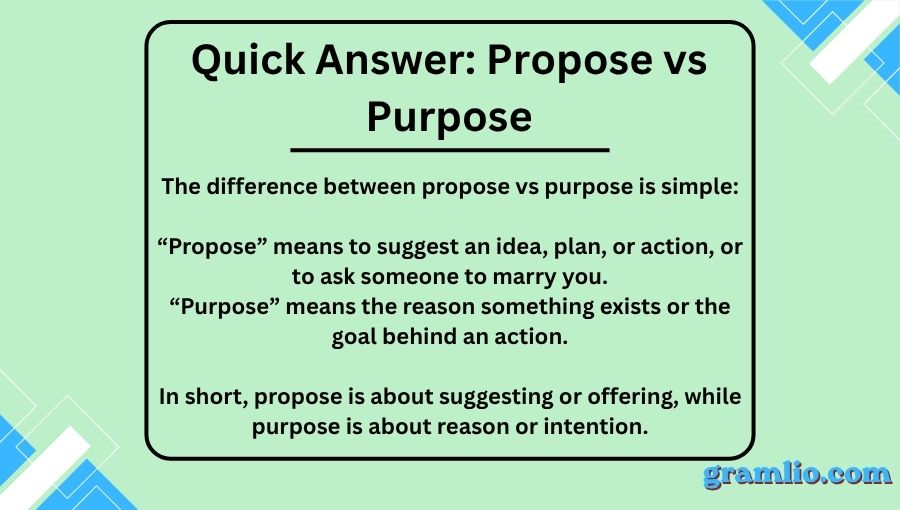 Quick Answer: Propose vs Purpose

The difference between propose vs purpose is simple:

“Propose” means to suggest an idea, plan, or action, or to ask someone to marry you.
“Purpose” means the reason something exists or the goal behind an action.

In short, propose is about suggesting or offering, while purpose is about reason or intention.

gramlio.com